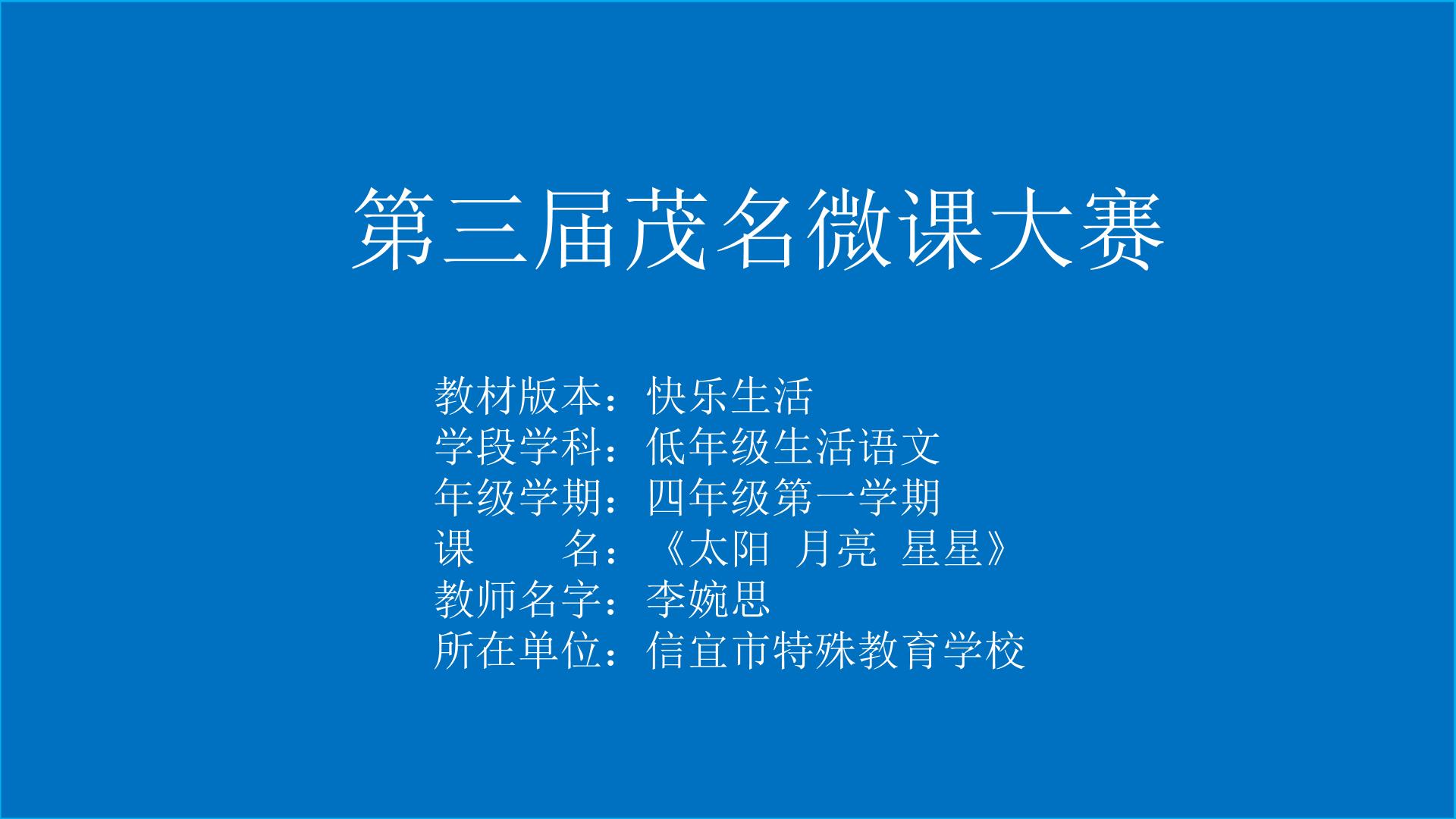 第三届茂名微课大赛

教材版本：快乐生活
学段学科：低年级生活语文
年级学期：四年级第一学期
课　　名：《太阳 月亮 星星》
教师名字：李婉思
所在单位：信宜市特殊教育学校